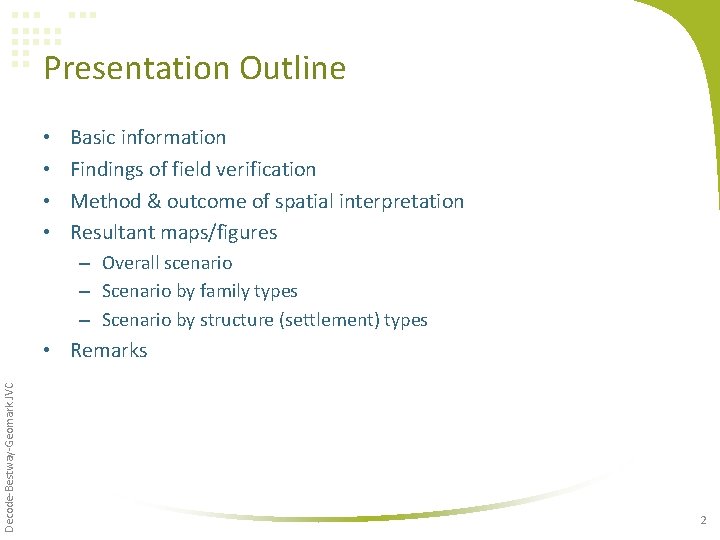 Presentation Outline

• Basic information
• Findings of field verification
• Method & outcome of spatial interpretation
• Resultant maps/figures
– Overall scenario
– Scenario by family types
– Scenario by structure (settlement) types
• Remarks

Decode-Bestway-Geomark JVC

2